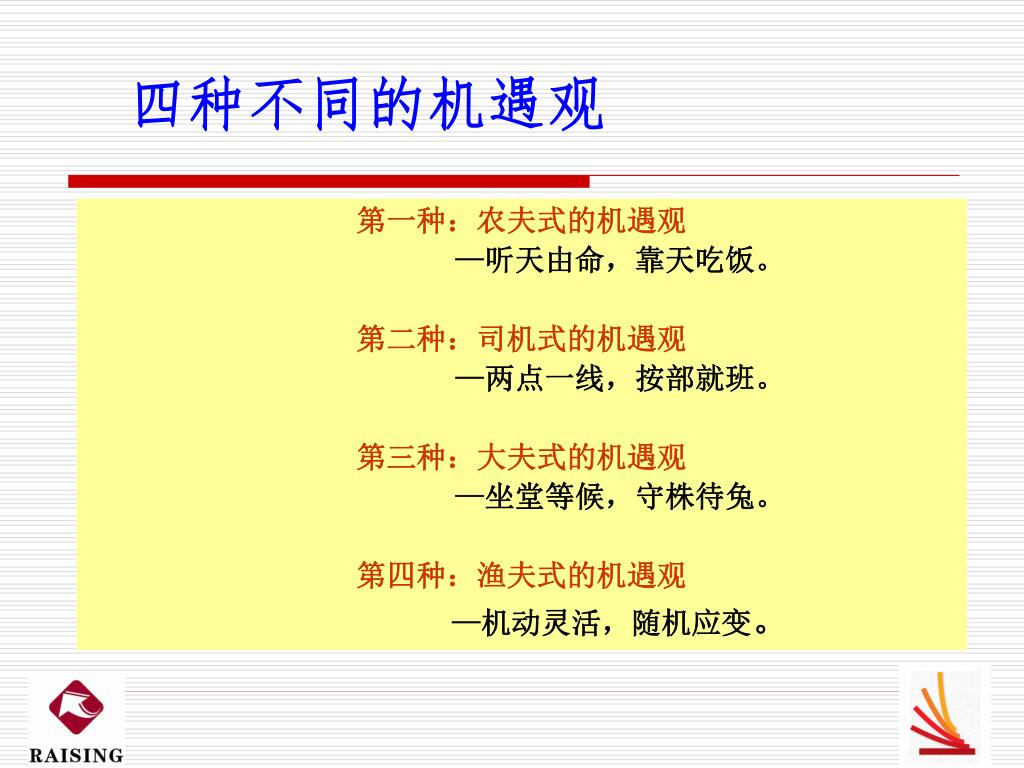 四种不同的机遇观

第一种：农夫式的机遇观
—听天由命，靠天吃饭。

第二种：司机式的机遇观
—两点一线，按部就班。

第三种：大夫式的机遇观
—坐堂等候，守株待兔。

第四种：渔夫式的机遇观
—机动灵活，随机应变。

RAISING